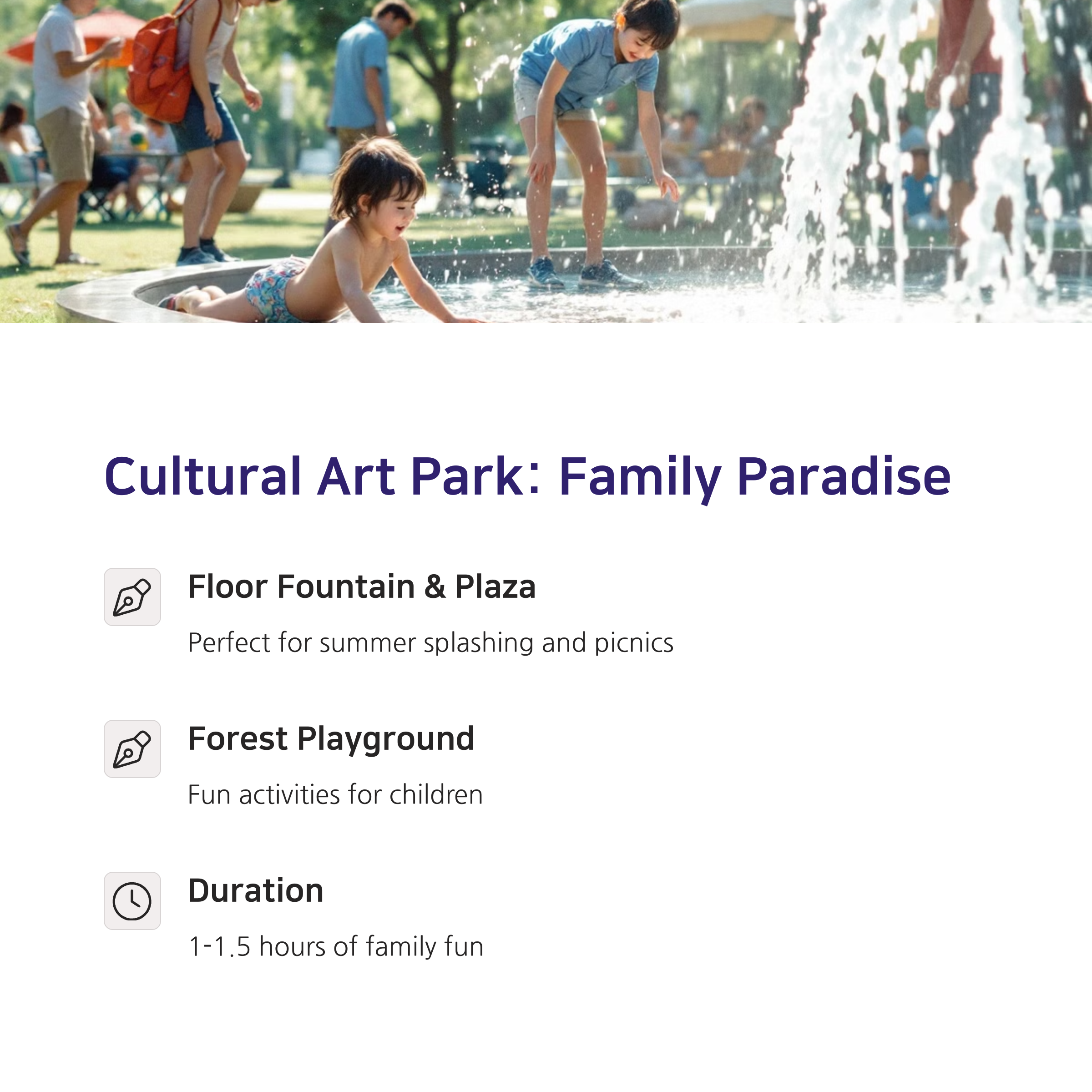 Cultural Art Park: Family Paradise

Floor Fountain & Plaza

Perfect for summer splashing and picnics

Forest Playground

Fun activities for children

Duration

1-1.5 hours of family fun